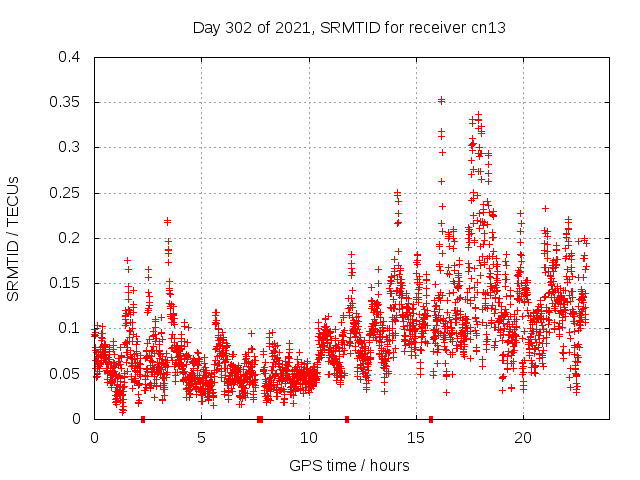 Day 302 of 2021, SRMTID for receiver cn13

SRMTID / TECUs

0.4
0.35
0.3
0.25
0.2
0.15
0.1
0.05
0

0
5
10
15
20

GPS time / hours